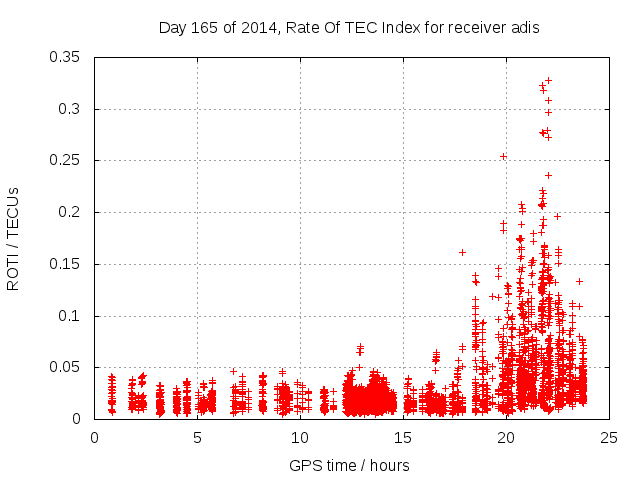 Day 165 of 2014, Rate Of TEC Index for receiver adis

ROTI / TECUs

0.35
0.3
0.25
0.2
0.15
0.1
0.05
0

0
5
10
15
20
25

GPS time / hours